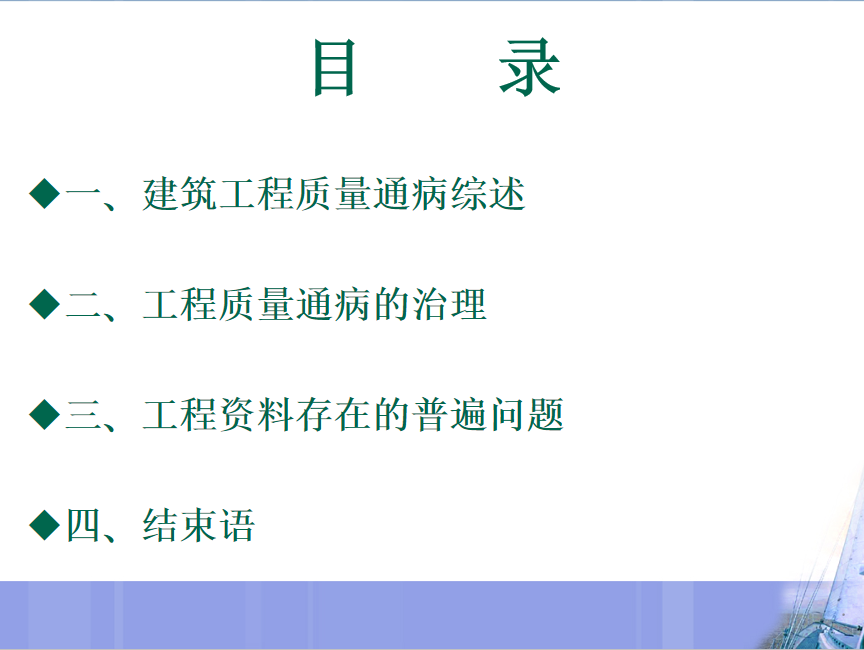 目　录

◆一、建筑工程质量通病综述

◆二、工程质量通病的治理

◆三、工程资料存在的普遍问题

◆四、结束语